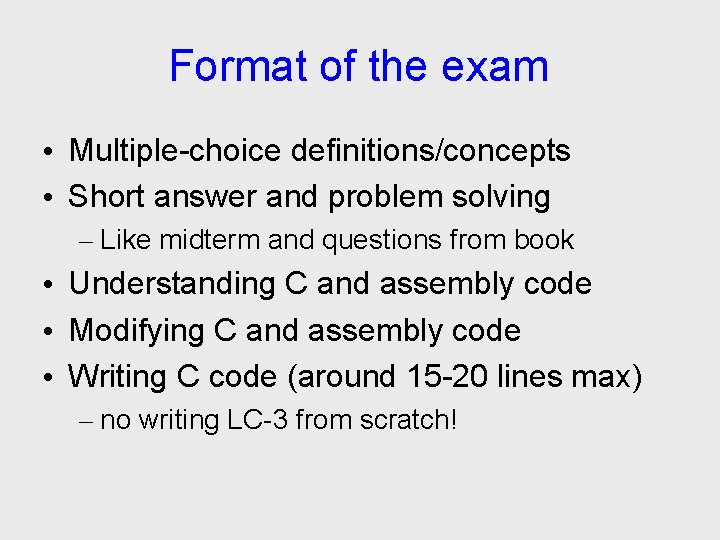 Format of the exam

• Multiple-choice definitions/concepts
• Short answer and problem solving
– Like midterm and questions from book
• Understanding C and assembly code
• Modifying C and assembly code
• Writing C code (around 15-20 lines max)
– no writing LC-3 from scratch!